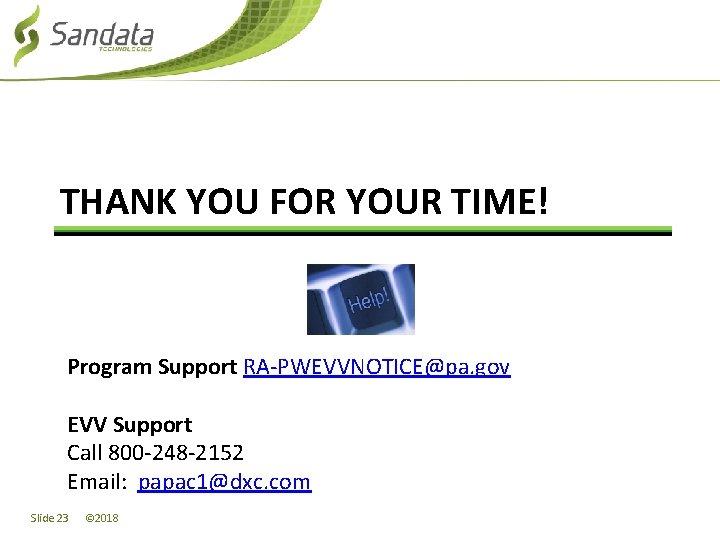 Sandata
TECHNOLOGIES

THANK YOU FOR YOUR TIME!

Help!

Program Support RA-PWEVVNOTICE@pa.gov

EVV Support
Call 800-248-2152
Email: papac1@dxc.com

Slide 23 ©2018